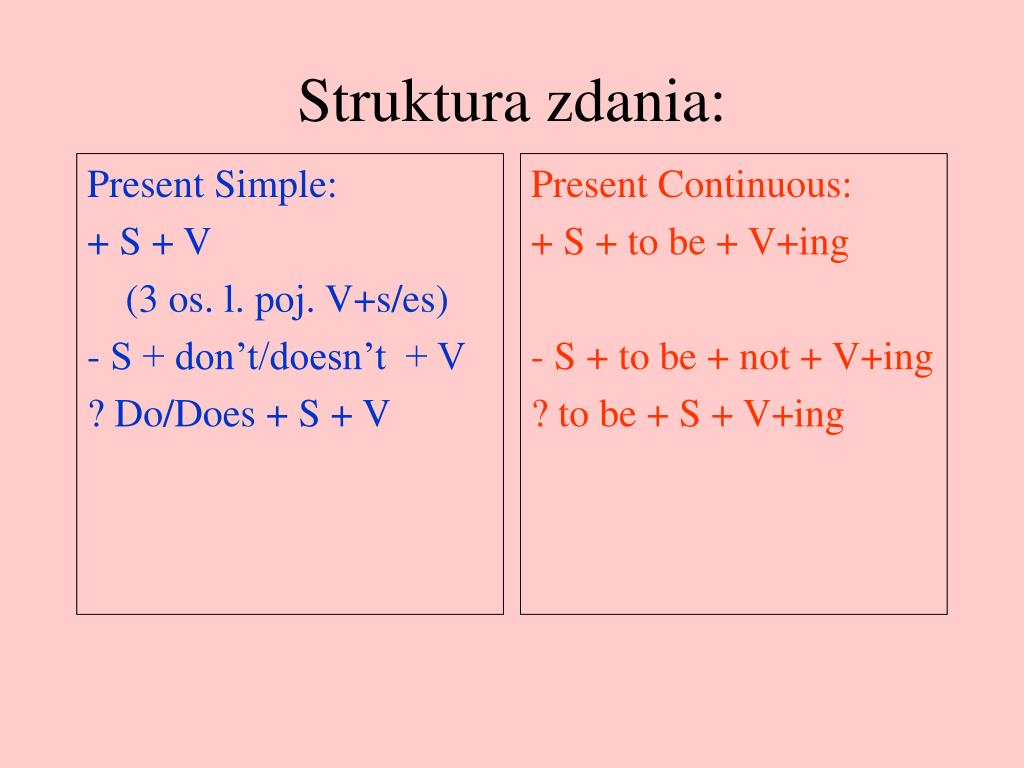 Struktura zdania:

Present Simple:
+ S + V
(3 os. l. poj. V+s/es)
- S + don’t/doesn’t + V
? Do/Does + S + V

Present Continuous:
+ S + to be + V+ing

- S + to be + not + V+ing
? to be + S + V+ing